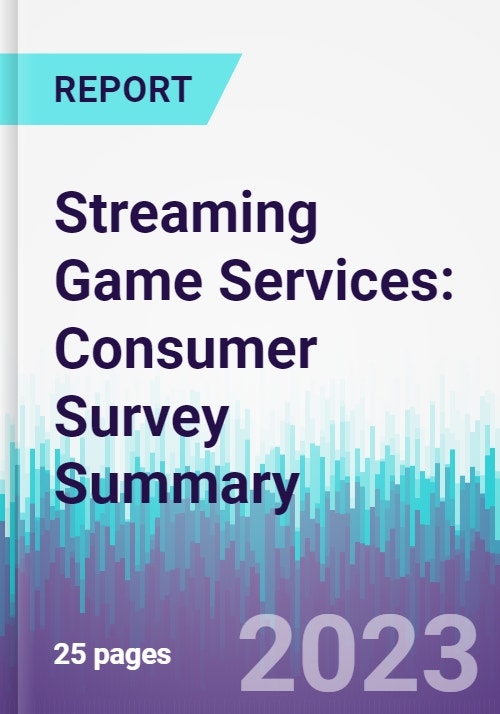 REPORT

Streaming Game Services: Consumer Survey Summary

25 pages

2023